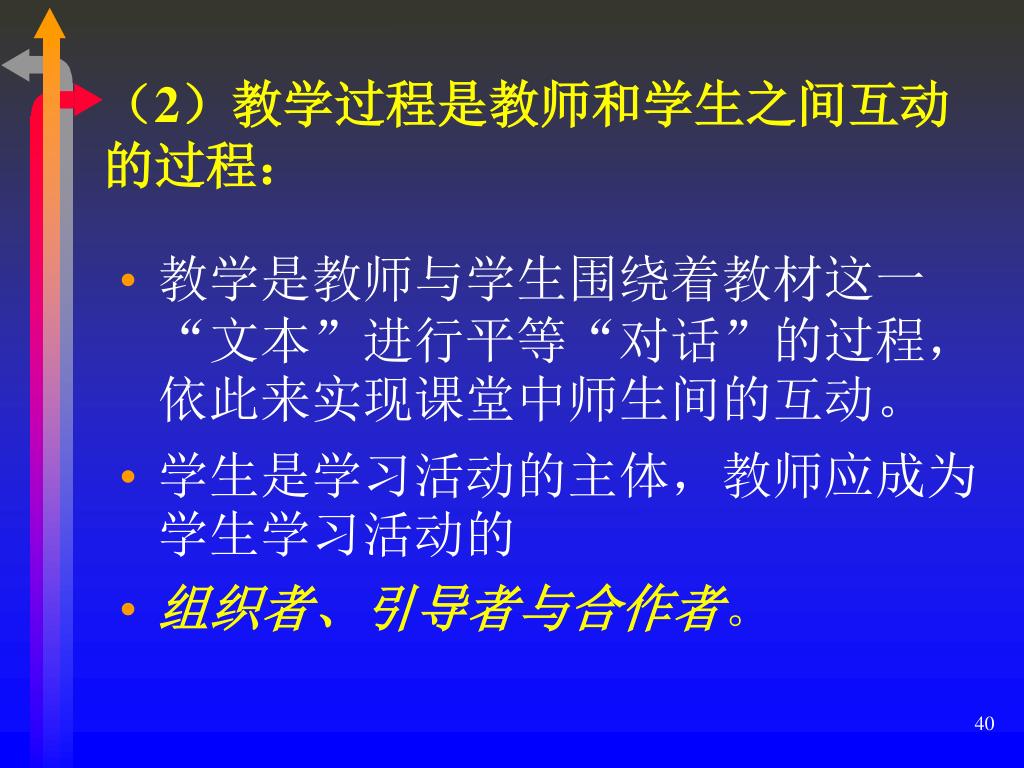 （2）教学过程是教师和学生之间互动的过程：

• 教学是教师与学生围绕着教材这一“文本”进行平等“对话”的过程，依此来实现课堂中师生间的互动。

• 学生是学习活动的主体，教师应成为学生学习活动的

• 组织者、引导者与合作者。

40